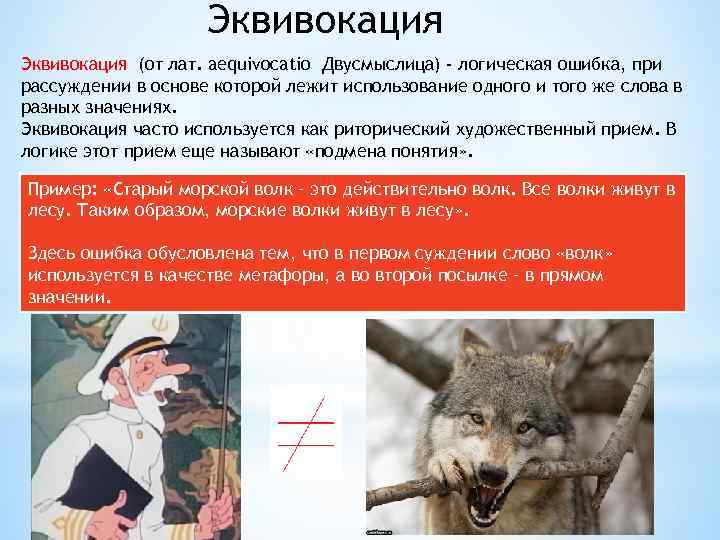 Эквивокация

Эквивокация (от лат. aequivocatio Двусмыслица) - логическая ошибка, при рассуждении в основе которой лежит использование одного и того же слова в разных значениях.
Эквивокация часто используется как риторический художественный прием. В логике этот прием еще называют «подмена понятия».

Пример: «Старый морской волк - это действительно волк. Все волки живут в лесу. Таким образом, морские волки живут в лесу».

Здесь ошибка обусловлена тем, что в первом суждении слово «волк» используется в качестве метафоры, а во второй посылке - в прямом значении.